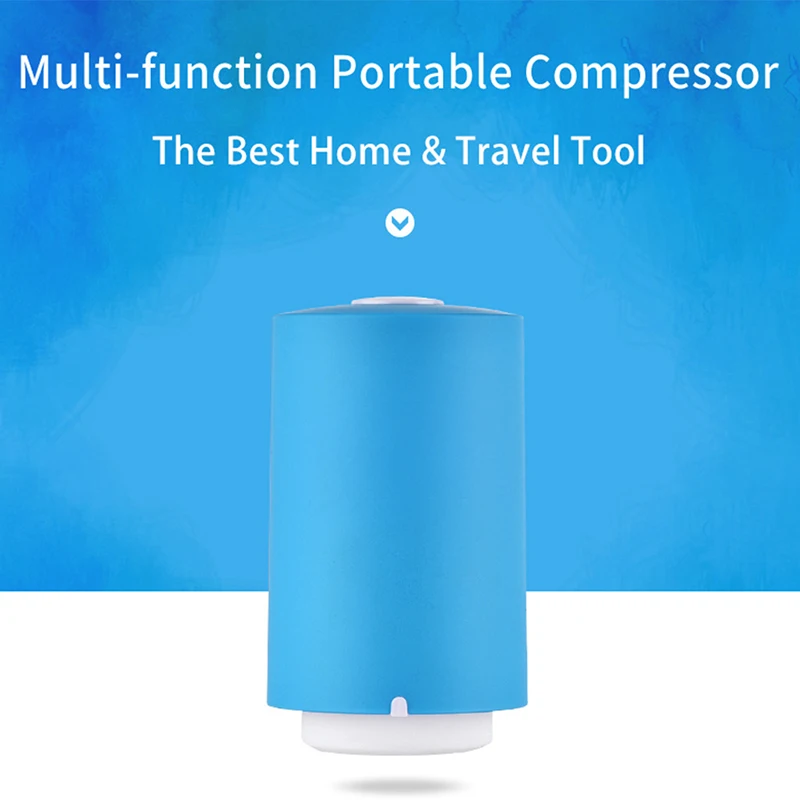 Multi-function Portable Compressor

The Best Home & Travel Tool